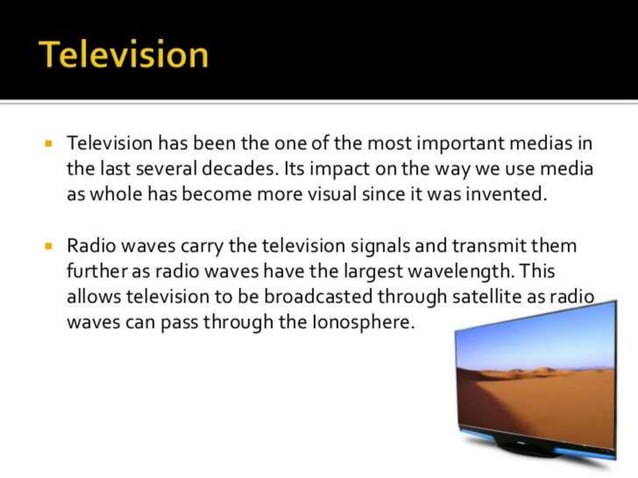 Television

Television has been the one of the most important medias in the last several decades. Its impact on the way we use media as whole has become more visual since it was invented.

Radio waves carry the television signals and transmit them further as radio waves have the largest wavelength. This allows television to be broadcasted through satellite as radio waves can pass through the Ionosphere.